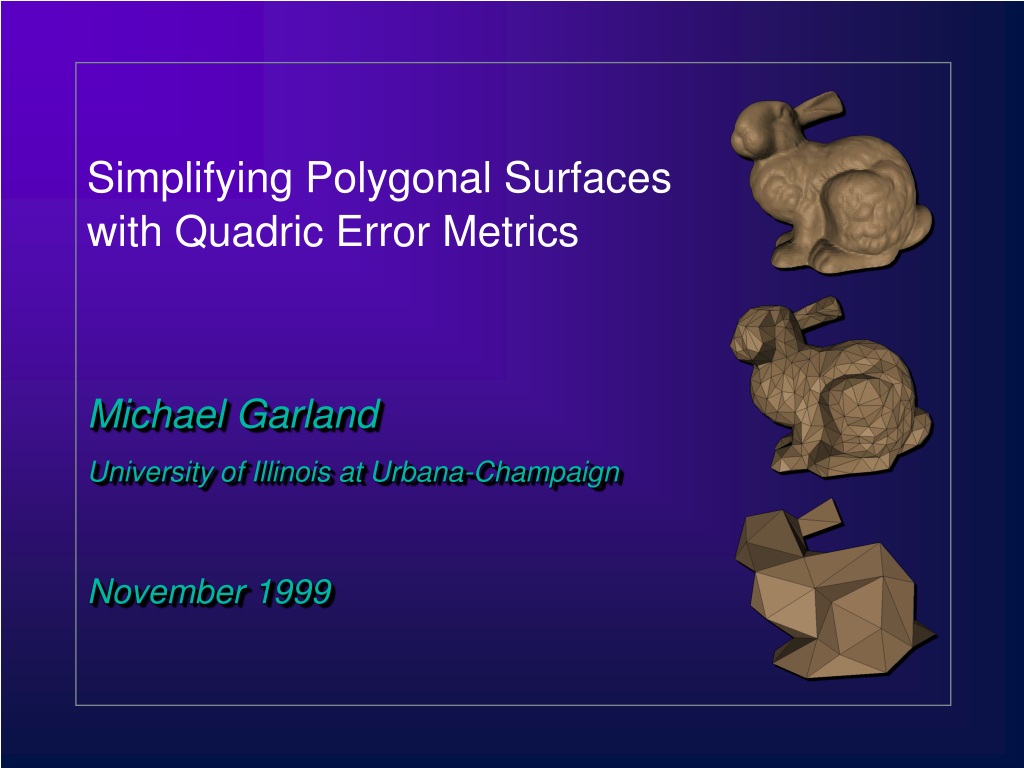 Simplifying Polygonal Surfaces
with Quadric Error Metrics

Michael Garland

University of Illinois at Urbana-Champaign

November 1999